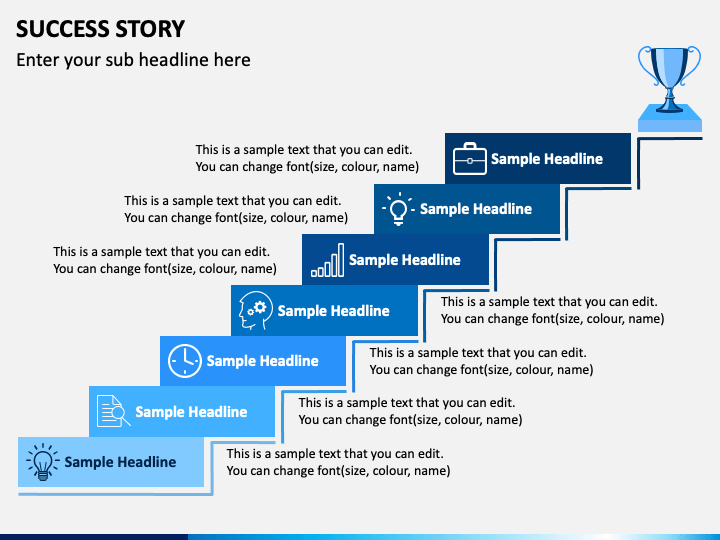 SUCCESS STORY

Enter your sub headline here

This is a sample text that you can edit. You can change font(size, colour, name)

Sample Headline

This is a sample text that you can edit. You can change font(size, colour, name)

Sample Headline

This is a sample text that you can edit. You can change font(size, colour, name)

Sample Headline

Sample Headline

This is a sample text that you can edit. You can change font(size, colour, name)

Sample Headline

This is a sample text that you can edit. You can change font(size, colour, name)

Sample Headline

This is a sample text that you can edit. You can change font(size, colour, name)

Sample Headline

This is a sample text that you can edit. You can change font(size, colour, name)